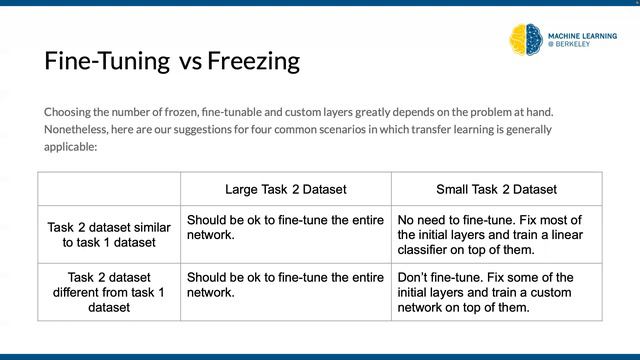 MACHINE LEARNING
@ BERKELEY

Fine-Tuning vs Freezing

Choosing the number of frozen, fine-tunable and custom layers greatly depends on the problem at hand. Nonetheless, here are our suggestions for four common scenarios in which transfer learning is generally applicable:

| | Large Task 2 Dataset | Small Task 2 Dataset |
|---|---|---|
| Task 2 dataset similar to task 1 dataset | Should be ok to fine-tune the entire network. | No need to fine-tune. Fix most of the initial layers and train a linear classifier on top of them. |
| Task 2 dataset different from task 1 dataset | Should be ok to fine-tune the entire network. | Don't fine-tune. Fix some of the initial layers and train a custom network on top of them. |